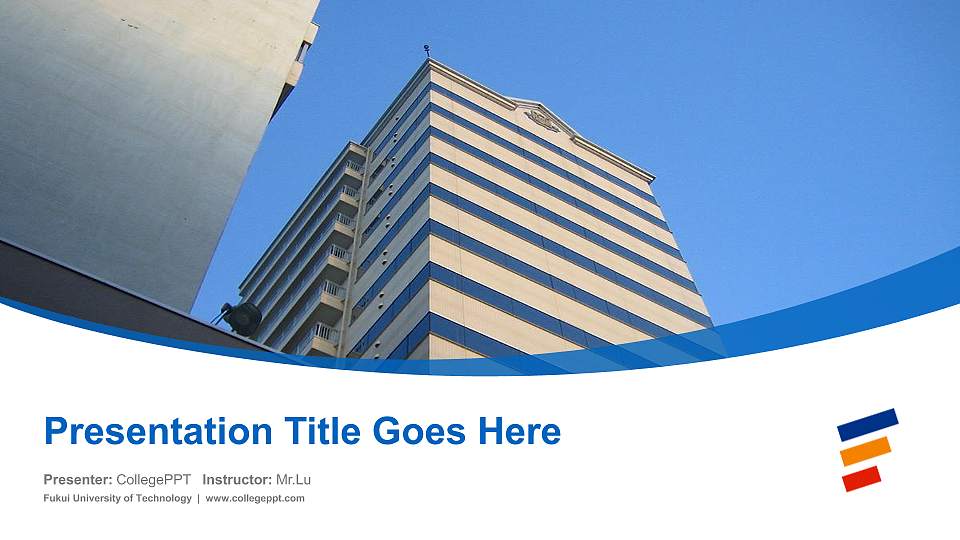 Presentation Title Goes Here

Presenter: CollegePPT Instructor: Mr.Lu

Fukui University of Technology | www.collegeppt.com